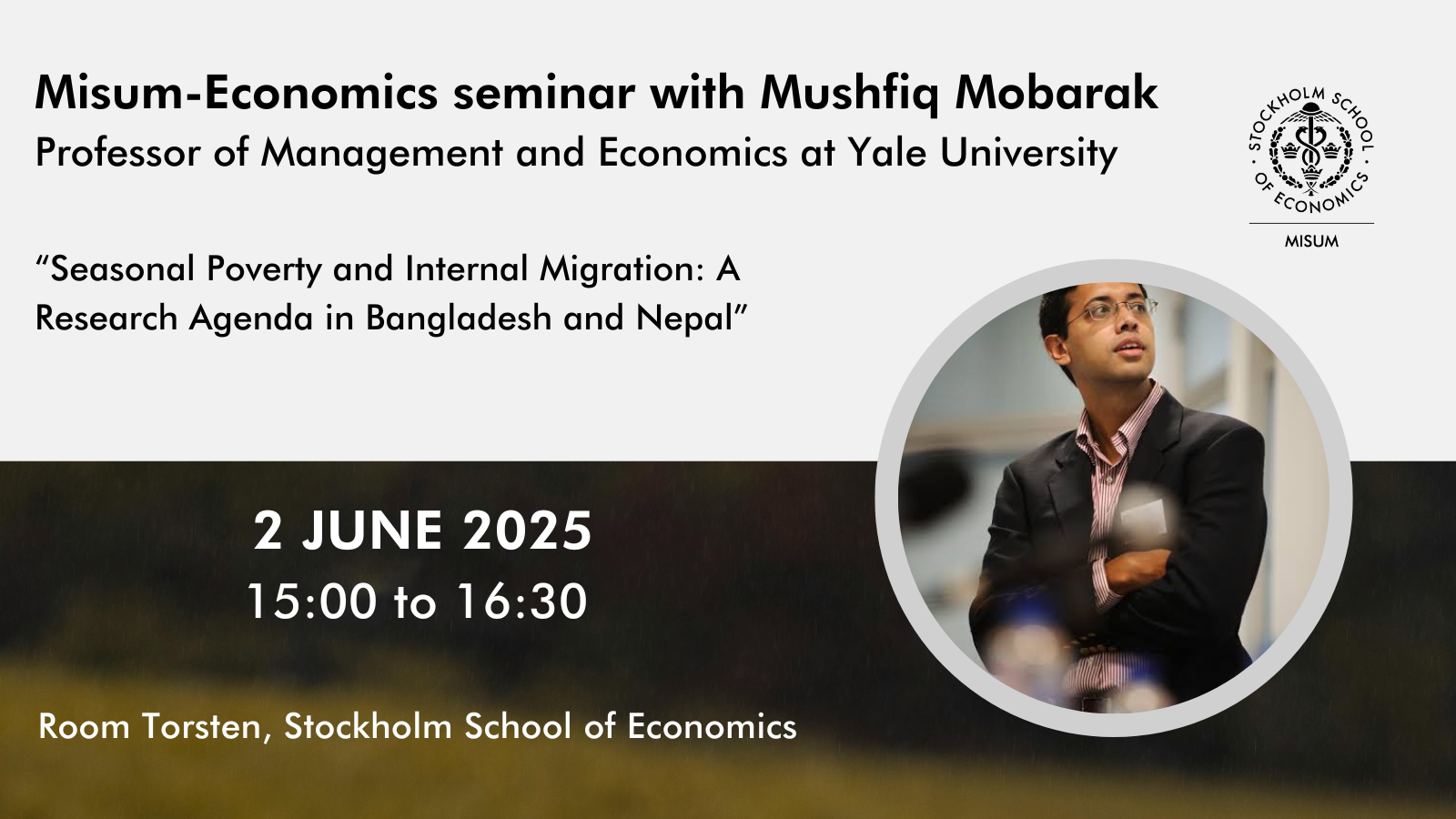 Misum-Economics seminar with Mushfiq Mobarak
Professor of Management and Economics at Yale University

STOCKHOLM SCHOOL OF ECONOMICS
MISUM

“Seasonal Poverty and Internal Migration: A Research Agenda in Bangladesh and Nepal”

2 JUNE 2025
15:00 to 16:30

Room Torsten, Stockholm School of Economics